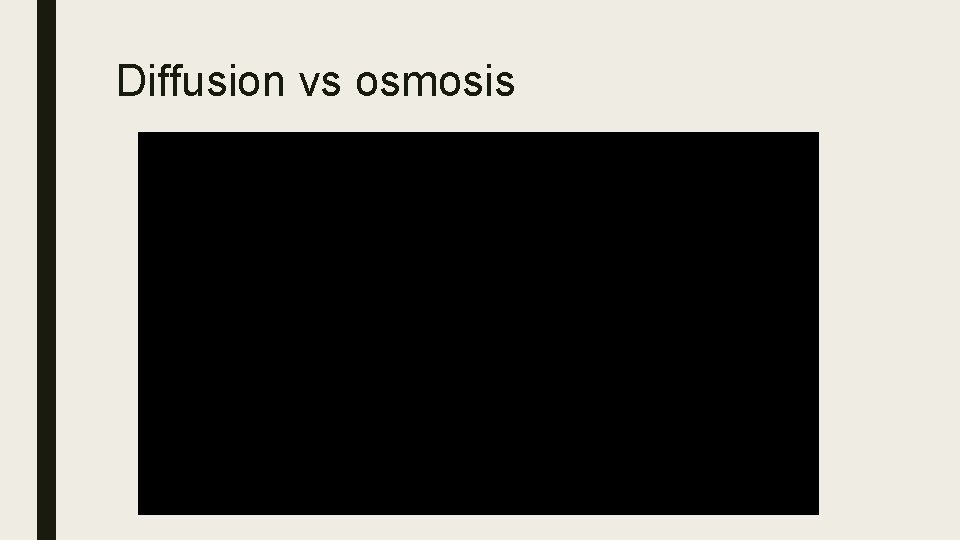 Diffusion vs osmosis